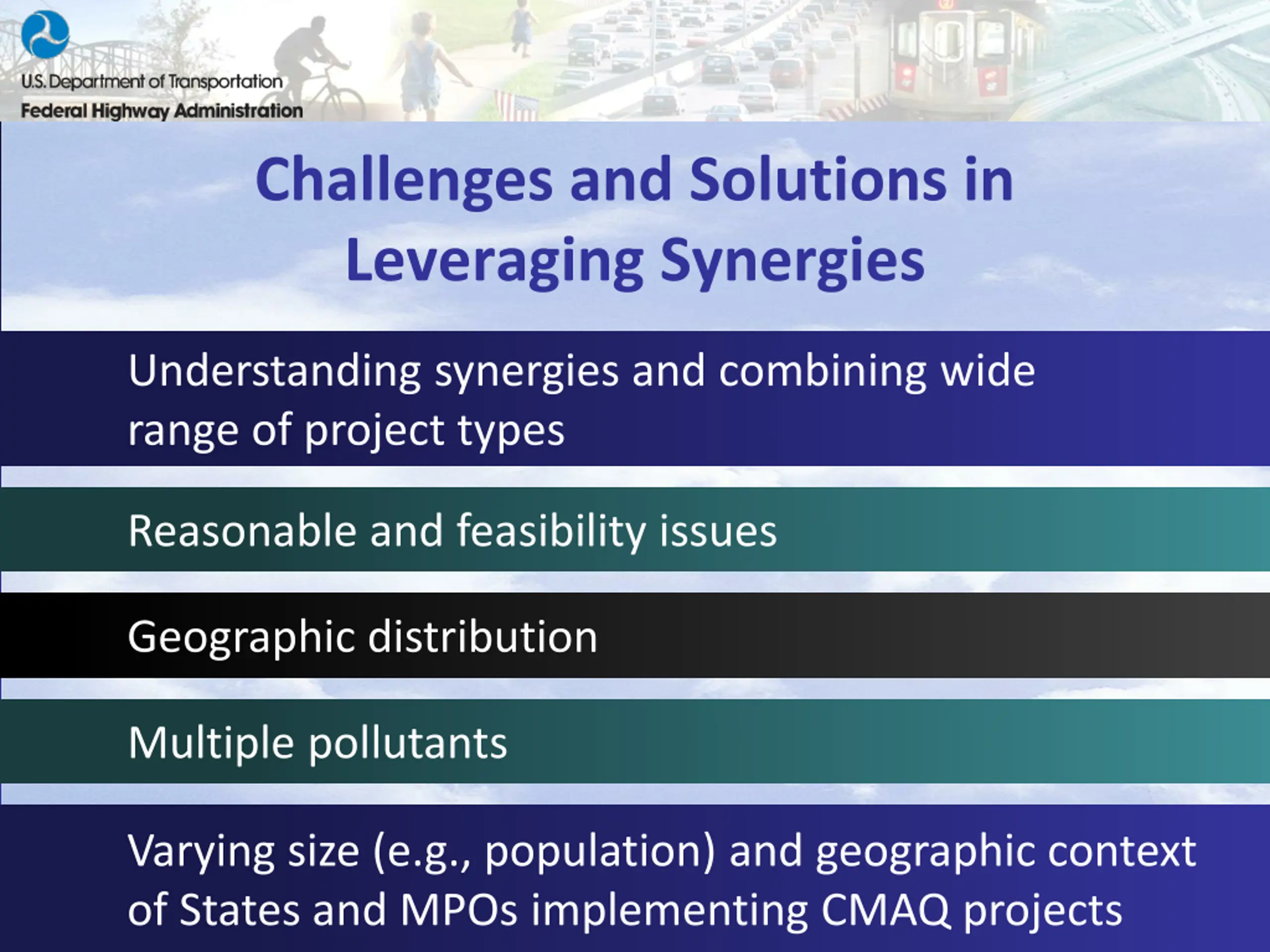 U.S. Department of Transportation
Federal Highway Administration

Challenges and Solutions in Leveraging Synergies

Understanding synergies and combining wide range of project types

Reasonable and feasibility issues

Geographic distribution

Multiple pollutants

Varying size (e.g., population) and geographic context of States and MPOs implementing CMAQ projects